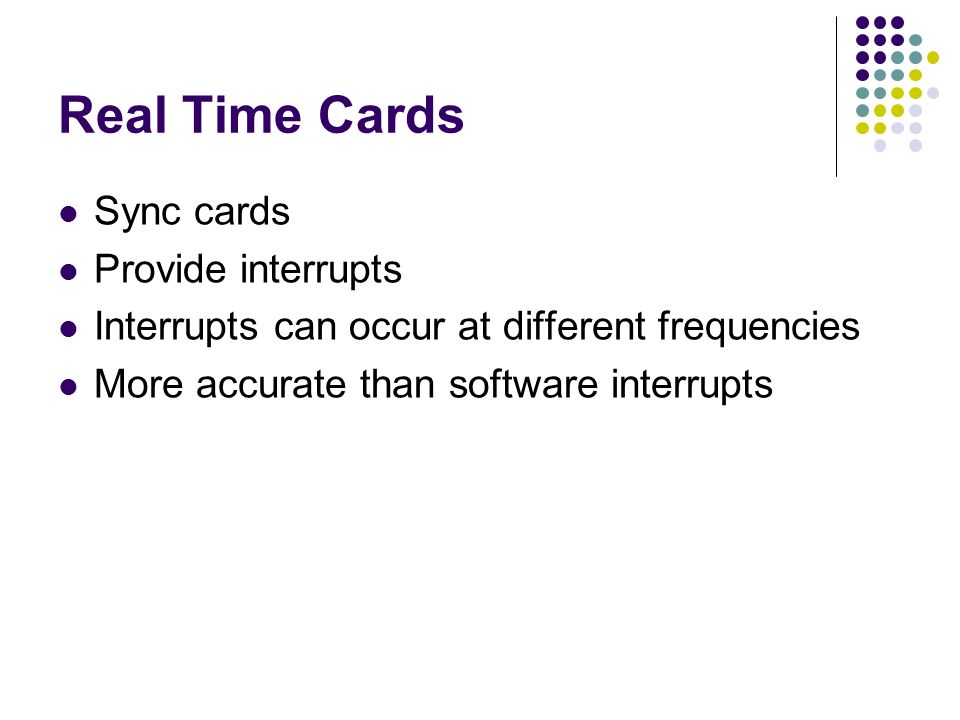 Real Time Cards

- Sync cards
- Provide interrupts
- Interrupts can occur at different frequencies
- More accurate than software interrupts